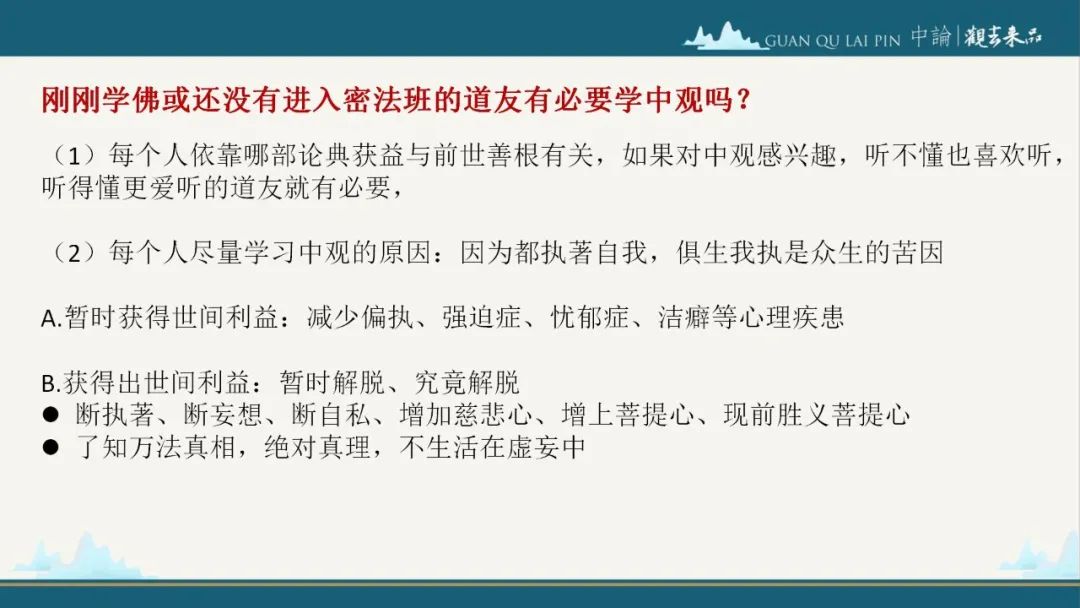 GUAN QU LAI PIN 中論 | 觀去來品

刚刚学佛或还没有进入密法班的道友有必要学中观吗？

（1）每个人依靠哪部论典获益与前世善根有关，如果对中观感兴趣，听不懂也喜欢听，听得懂更爱听的道友就有必要，

（2）每个人尽量学习中观的原因：因为都执著自我，俱生我执是众生的苦因

A.暂时获得世间利益：减少偏执、强迫症、忧郁症、洁癖等心理疾患

B.获得出世间利益：暂时解脱、究竟解脱
● 断执著、断妄想、断自私、增加慈悲心、增上菩提心、现前胜义菩提心
● 了知万法真相，绝对真理，不生活在虚妄中